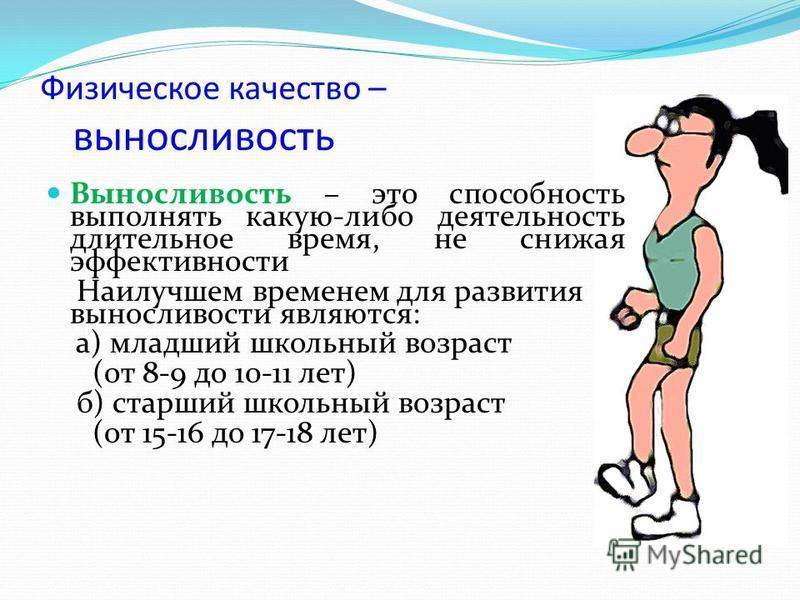 Физическое качество – выносливость

Выносливость – это способность выполнять какую-либо деятельность длительное время, не снижая эффективности

Наилучшем временем для развития выносливости являются:
а) младший школьный возраст (от 8-9 до 10-11 лет)
б) старший школьный возраст (от 15-16 до 17-18 лет)

MyShared